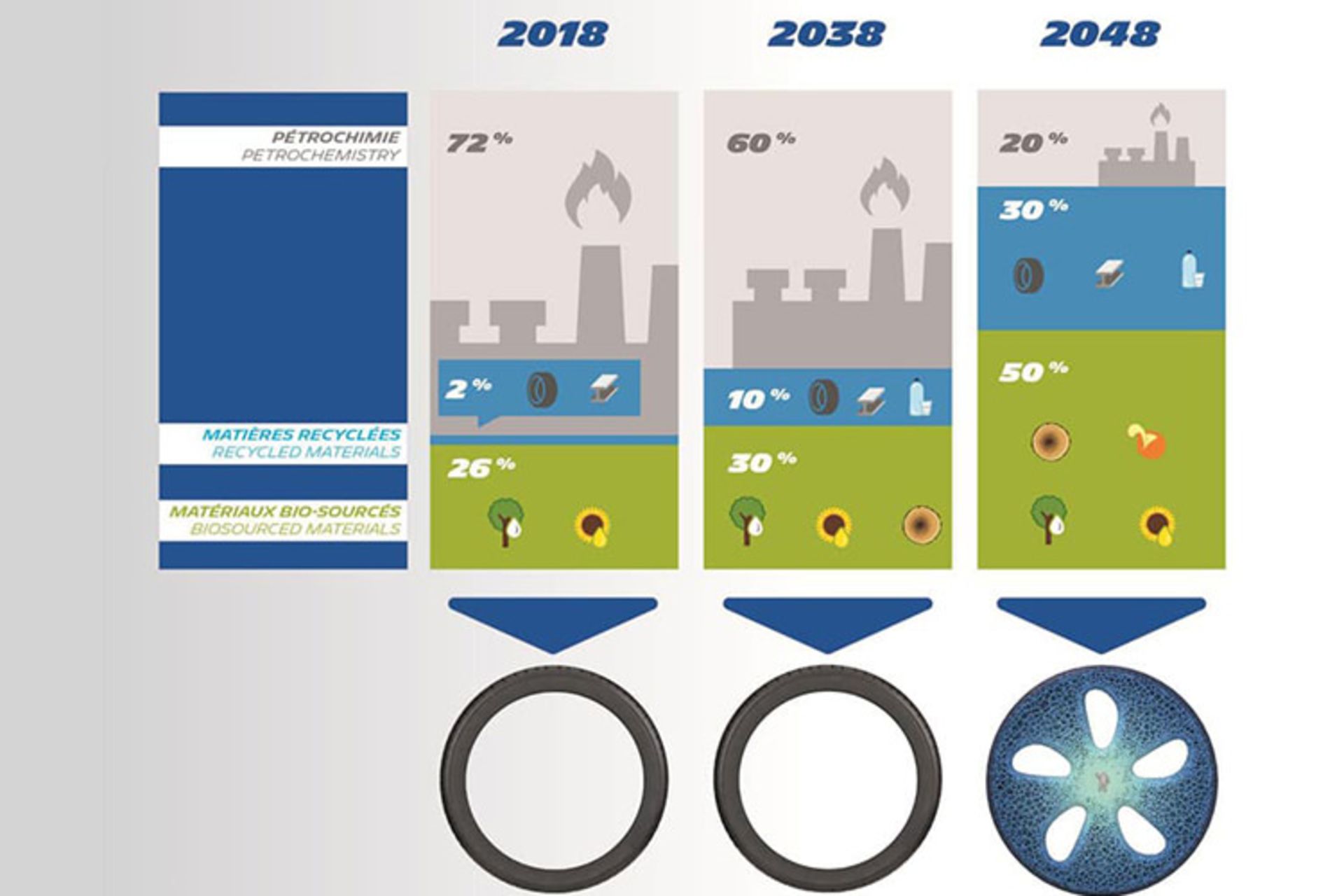 2018
2038
2048

PÉTROCHIMIE
PETROCHEMISTRY

MATIÈRES RECYCLÉES
RECYCLED MATERIALS

MATÉRIAUX BIO-SOURCÉS
BIOSOURCED MATERIALS

72 %
2 %
26 %

60 %
10 %
30 %

20 %
30 %
50 %